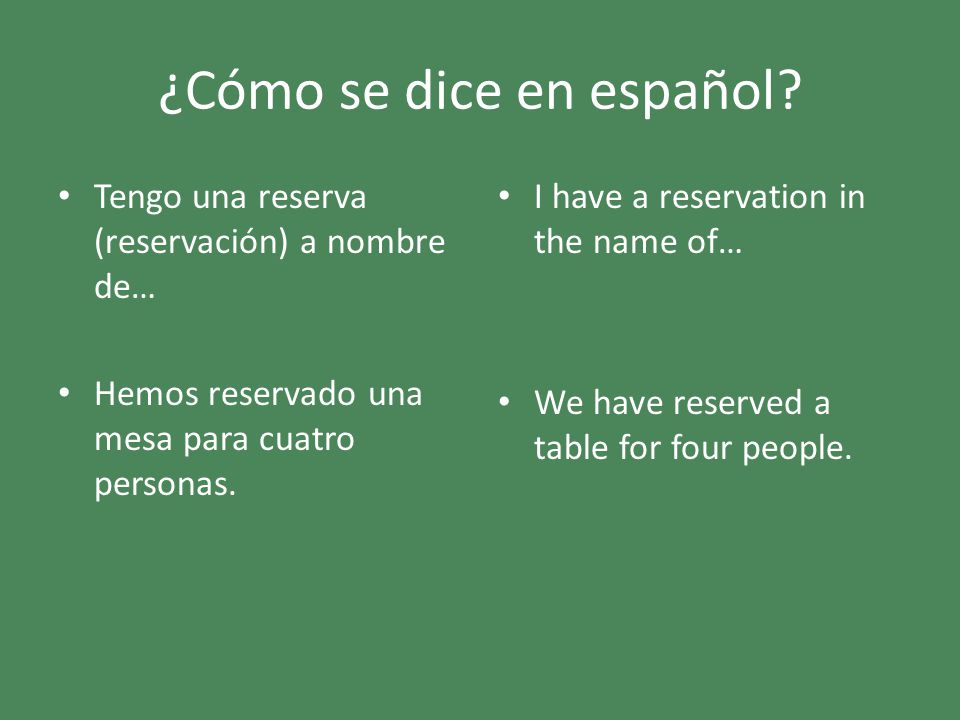 ¿Cómo se dice en español?

• Tengo una reserva (reservación) a nombre de…

• Hemos reservado una mesa para cuatro personas.

• I have a reservation in the name of…

• We have reserved a table for four people.